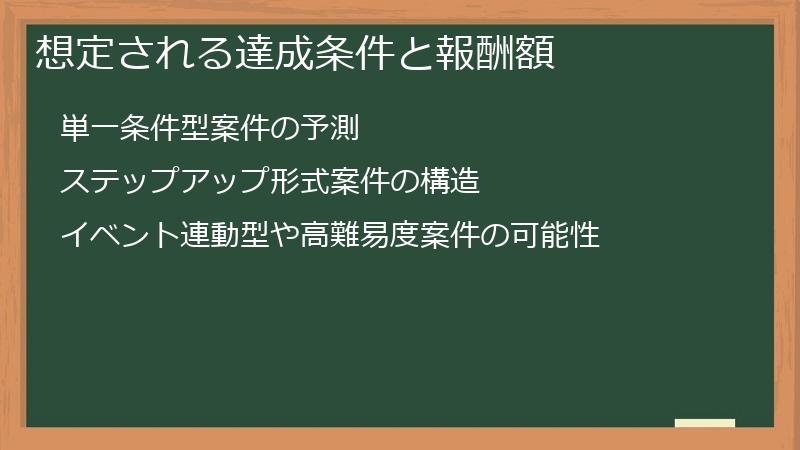 想定される達成条件と報酬額

単一条件型案件の予測

ステップアップ形式案件の構造

イベント連動型や高難易度案件の可能性